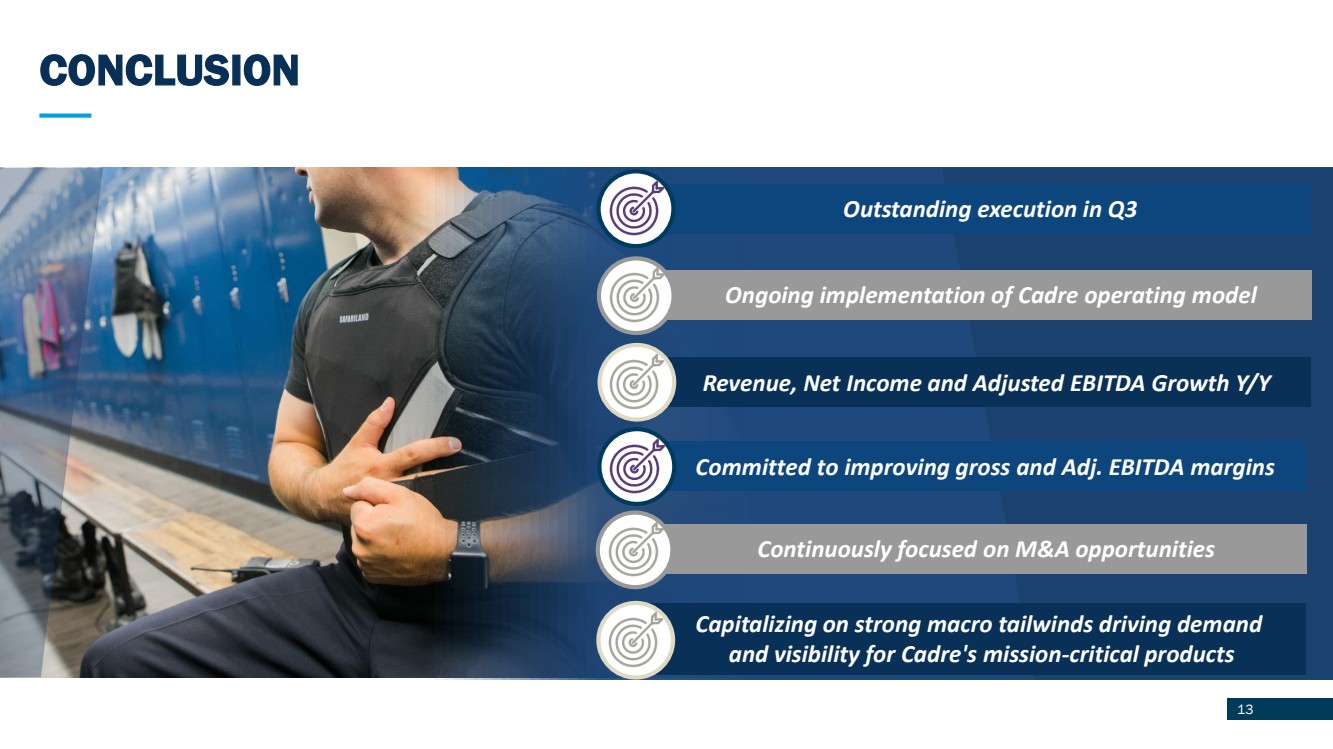 CONCLUSION

SAFARILAND

Outstanding execution in Q3

Ongoing implementation of Cadre operating model

Revenue, Net Income and Adjusted EBITDA Growth Y/Y

Committed to improving gross and Adj. EBITDA margins

Continuously focused on M&A opportunities

Capitalizing on strong macro tailwinds driving demand and visibility for Cadre's mission-critical products

13